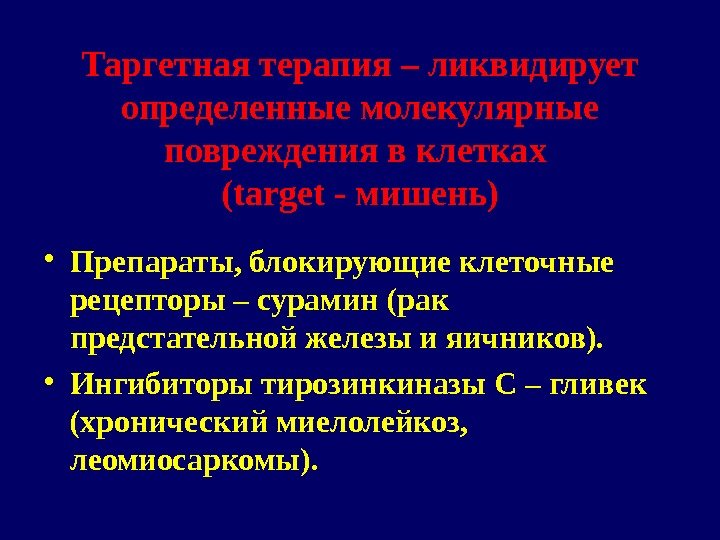 Таргетная терапия – ликвидирует определенные молекулярные повреждения в клетках
(target - мишень)

• Препараты, блокирующие клеточные рецепторы – сурамин (рак предстательной железы и яичников).

• Ингибиторы тирозинкиназы С – гливек (хронический миелолейкоз, леомиосаркомы).